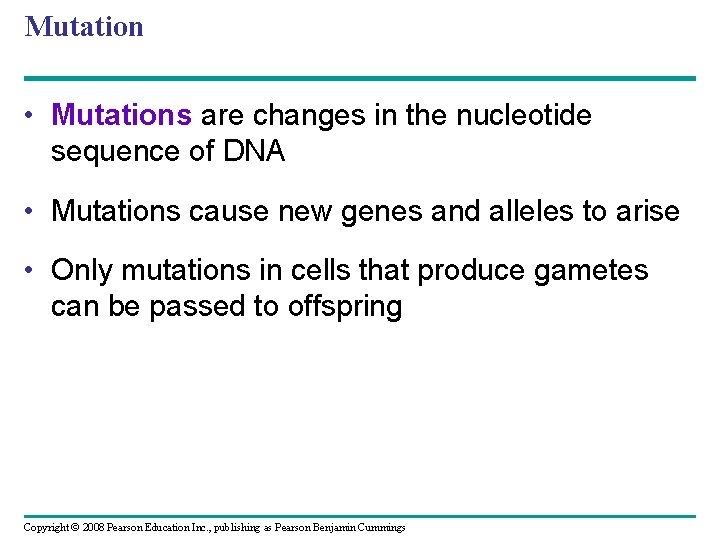 Mutation

• Mutations are changes in the nucleotide sequence of DNA

• Mutations cause new genes and alleles to arise

• Only mutations in cells that produce gametes can be passed to offspring

Copyright © 2008 Pearson Education Inc., publishing as Pearson Benjamin Cummings